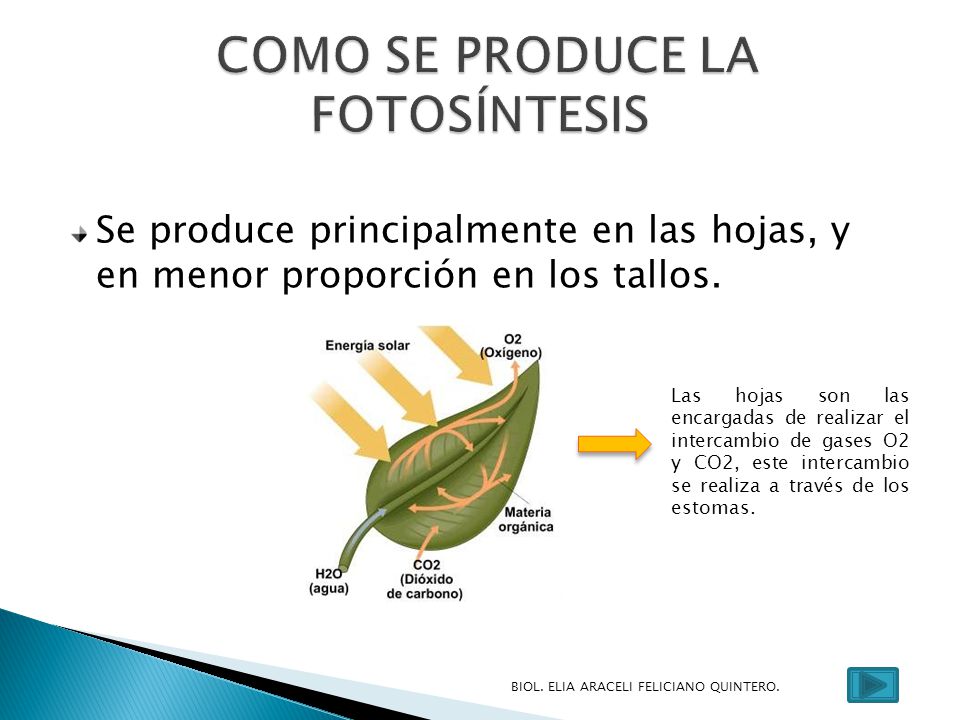 COMO SE PRODUCE LA FOTOSÍNTESIS

Se produce principalmente en las hojas, y en menor proporción en los tallos.

Energía solar

O2 (Oxígeno)

Materia orgánica

H2O (agua)

CO2 (Dióxido de carbono)

Las hojas son las encargadas de realizar el intercambio de gases O2 y CO2, este intercambio se realiza a través de los estomas.

BIOL. ELIA ARACELI FELICIANO QUINTERO.